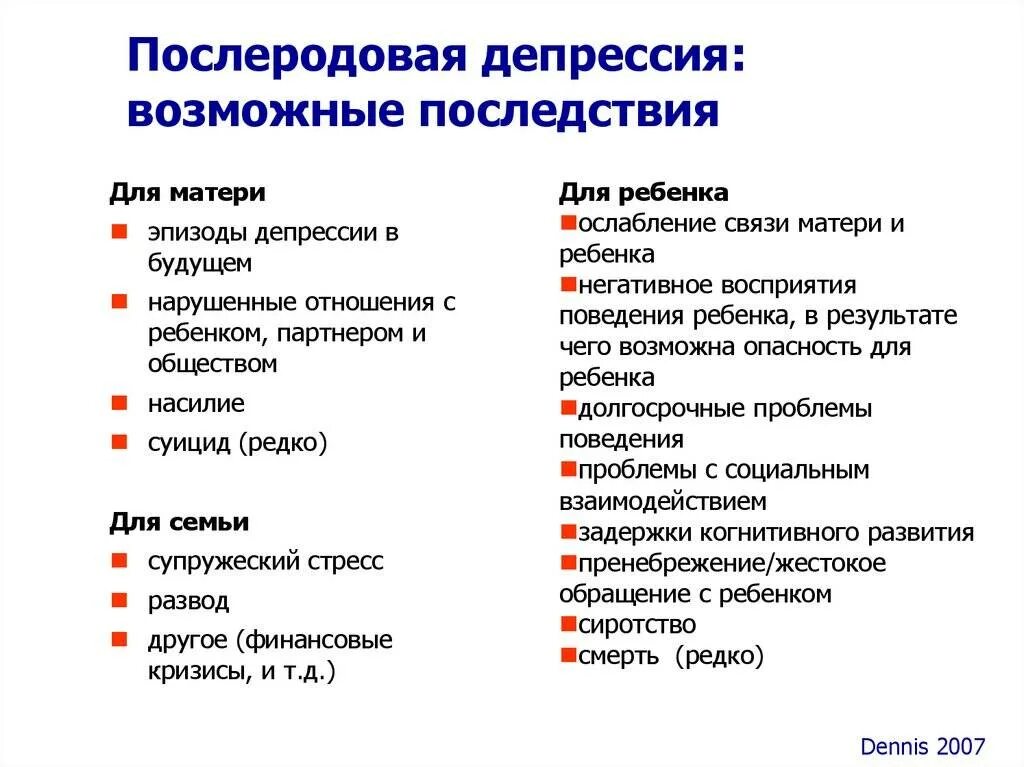 Послеродовая депрессия: возможные последствия

Для матери
- эпизоды депрессии в будущем
- нарушенные отношения с ребенком, партнером и обществом
- насилие
- суицид (редко)

Для семьи
- супружеский стресс
- развод
- другое (финансовые кризисы, и т.д.)

Для ребенка
- ослабление связи матери и ребенка
- негативное восприятия поведения ребенка, в результате чего возможна опасность для ребенка
- долгосрочные проблемы поведения
- проблемы с социальным взаимодействием
- задержки когнитивного развития
- пренебрежение/жестокое обращение с ребенком
- сиротство
- смерть (редко)

Dennis 2007